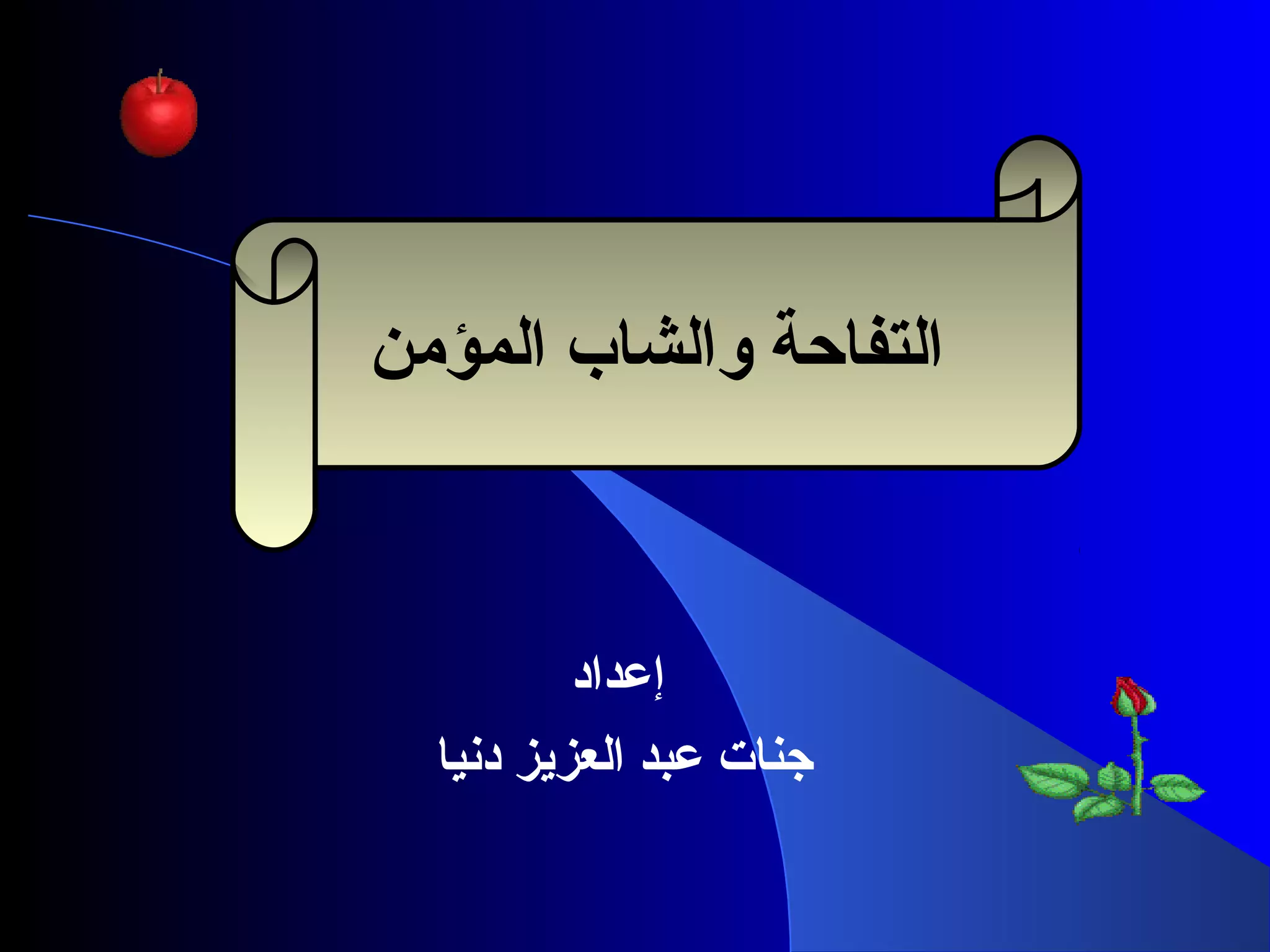 التفاحة والشاب المؤمن

إعداد

جنات عبد العزيز دنيا